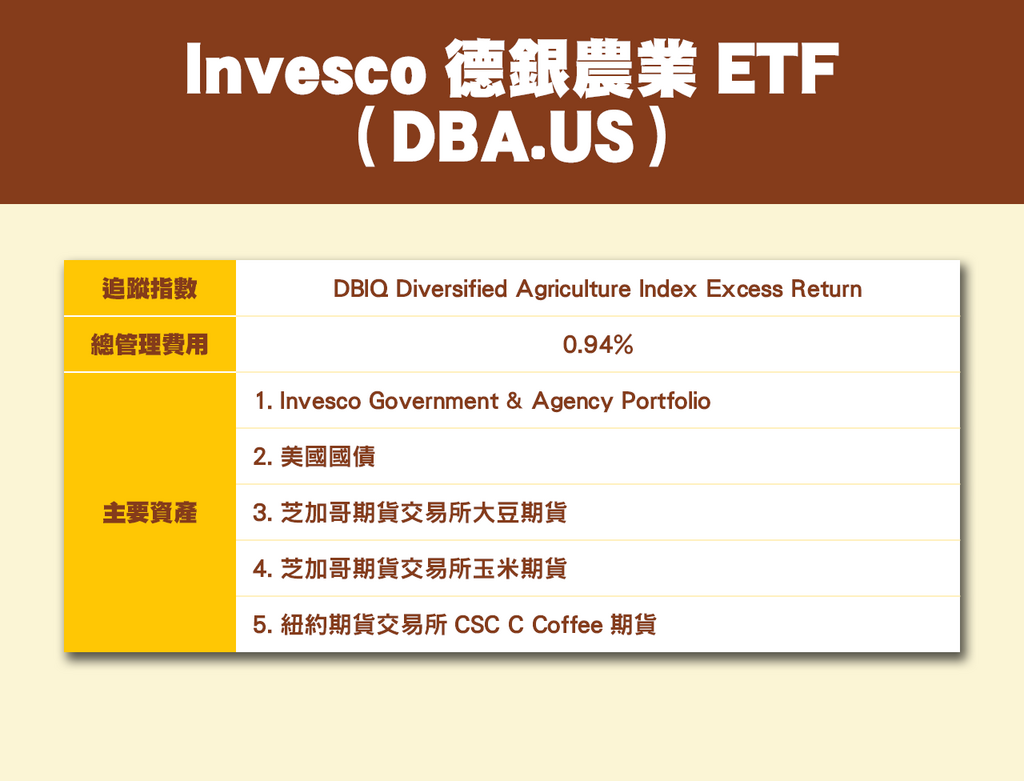 Invesco 德銀農業 ETF
( DBA.US )

| 追蹤指數 | DBIQ Diversified Agriculture Index Excess Return |
|---|---|
| 總管理費用 | 0.94% |
| 主要資產 | 1. Invesco Government & Agency Portfolio |
| | 2. 美國國債 |
| | 3. 芝加哥期貨交易所大豆期貨 |
| | 4. 芝加哥期貨交易所玉米期貨 |
| | 5. 紐約期貨交易所 CSC C Coffee 期貨 |